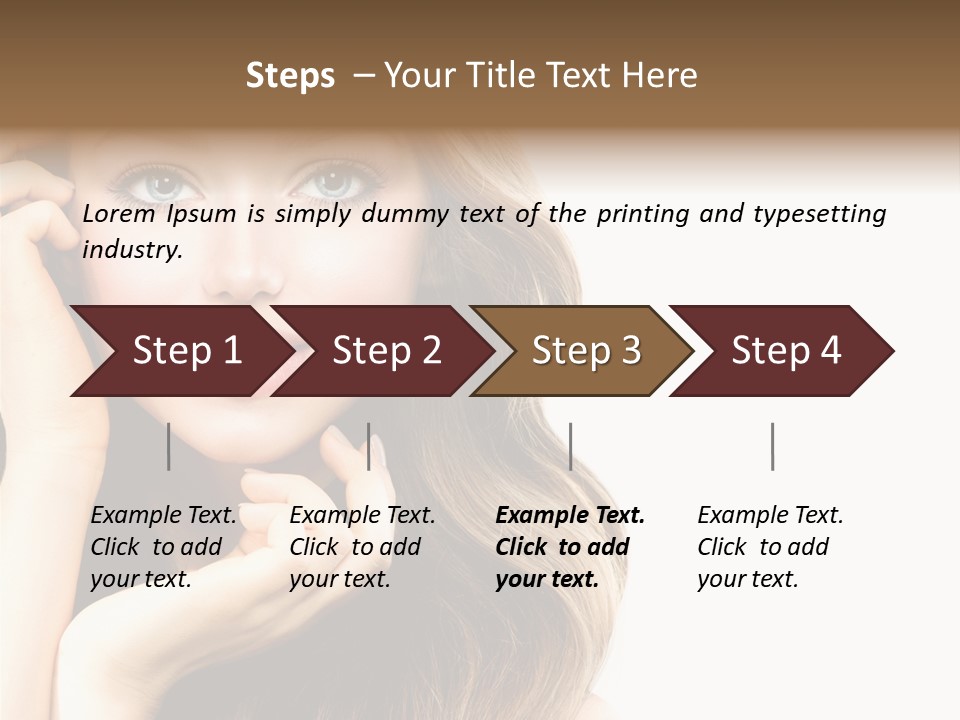 Steps – Your Title Text Here

Lorem Ipsum is simply dummy text of the printing and typesetting industry.

Step 1

Step 2

Step 3

Step 4

Example Text. Click to add your text.

Example Text. Click to add your text.

Example Text. Click to add your text.

Example Text. Click to add your text.